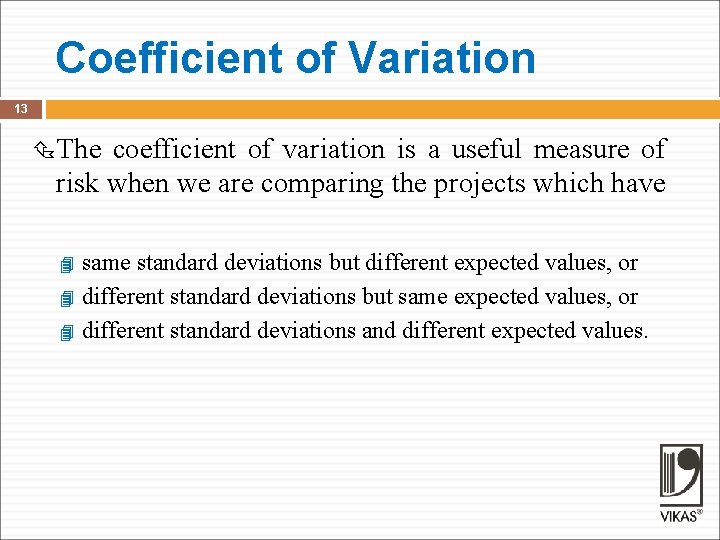 Coefficient of Variation

13

The coefficient of variation is a useful measure of risk when we are comparing the projects which have

same standard deviations but different expected values, or
different standard deviations but same expected values, or
different standard deviations and different expected values.

VIKAS®